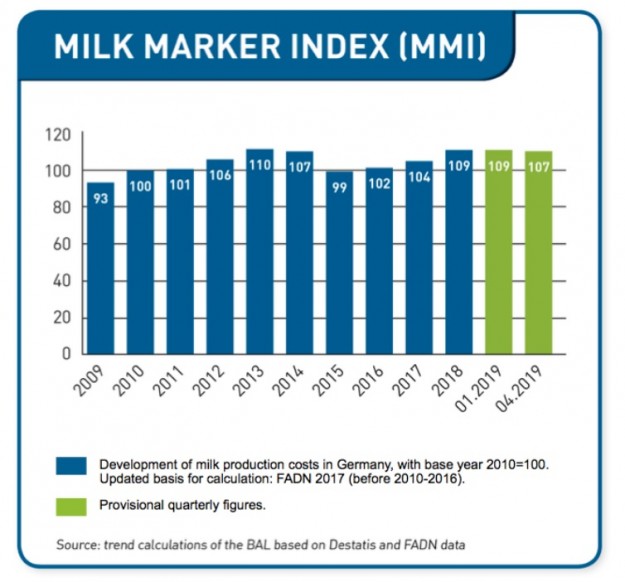 MILK MARKER INDEX (MMI)

120
100
80
60
40
20
0

93
100
101
106
110
107
99
102
104
109
109
107

2009
2010
2011
2012
2013
2014
2015
2016
2017
2018
01.2019
04.2019

Development of milk production costs in Germany, with base year 2010=100. Updated basis for calculation: FADN 2017 (before 2010-2016).

Provisional quarterly figures.

Source: trend calculations of the BAL based on Destatis and FADN data